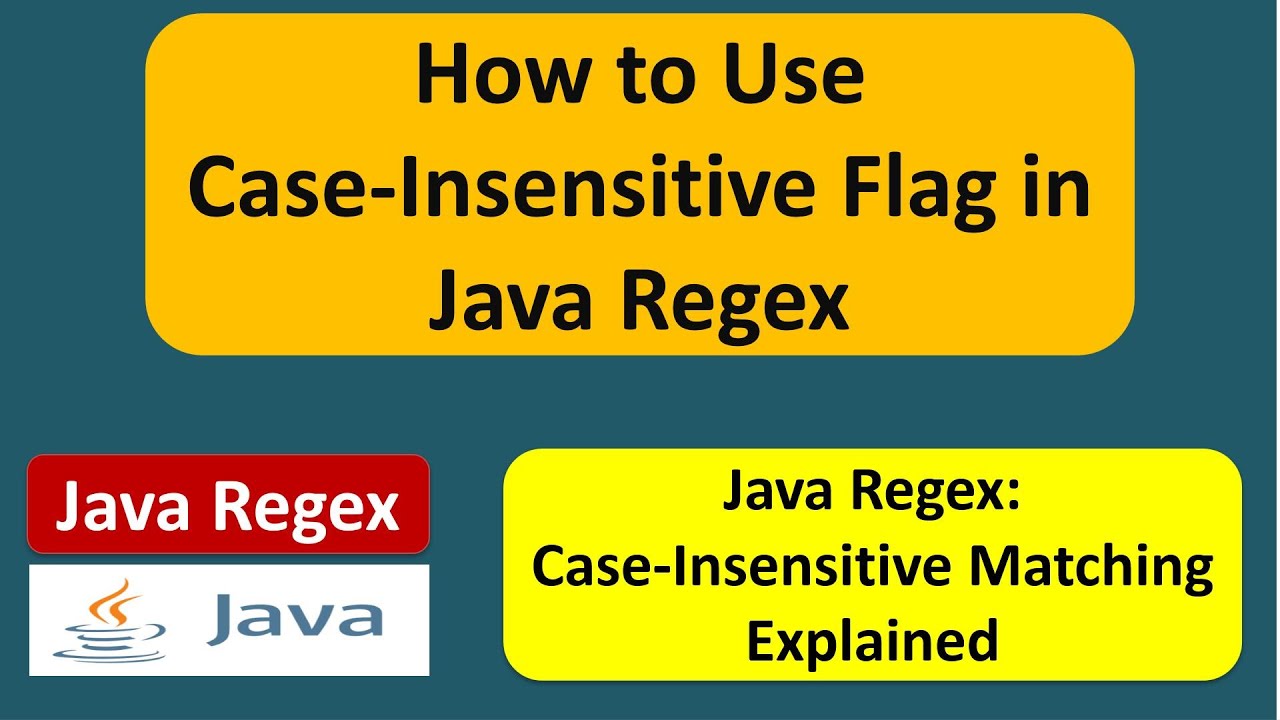 How to Use Case-Insensitive Flag in Java Regex

Java Regex

Java

Java Regex: Case-Insensitive Matching Explained